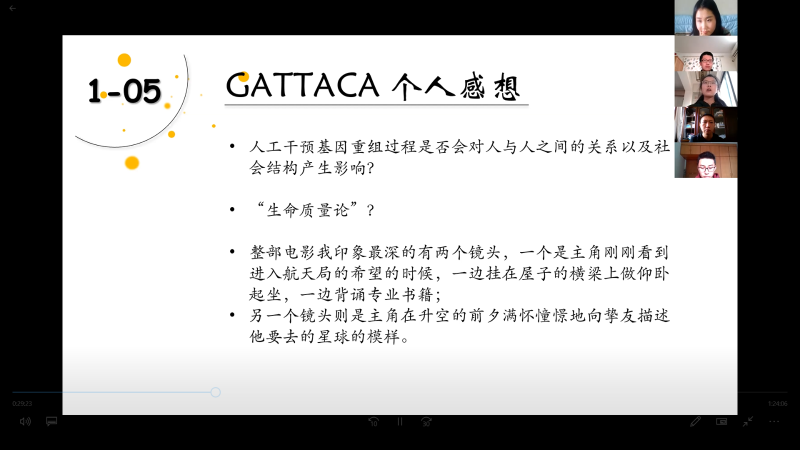 1-05

GATTACA 个人感想

• 人工干预基因重组过程是否会对人与人之间的关系以及社会结构产生影响？

• “生命质量论”？

• 整部电影我印象最深的有两个镜头，一个是主角刚刚看到进入航天局的希望的时候，一边挂在屋子的横梁上做仰卧起坐，一边背诵专业书籍；
• 另一个镜头则是主角在升空的前夕满怀憧憬地向挚友描述他要去的星球的模样。

0:29:23
1:24:06